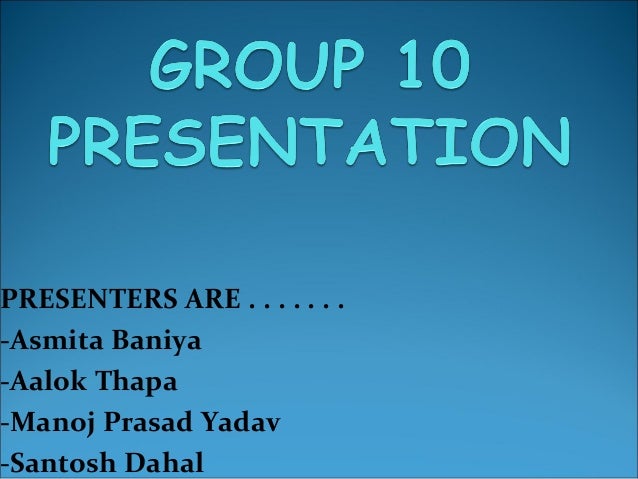 GROUP 10 PRESENTATION

PRESENTERS ARE . . . . . . .
-Asmita Baniya
-Aalok Thapa
-Manoj Prasad Yadav
-Santosh Dahal